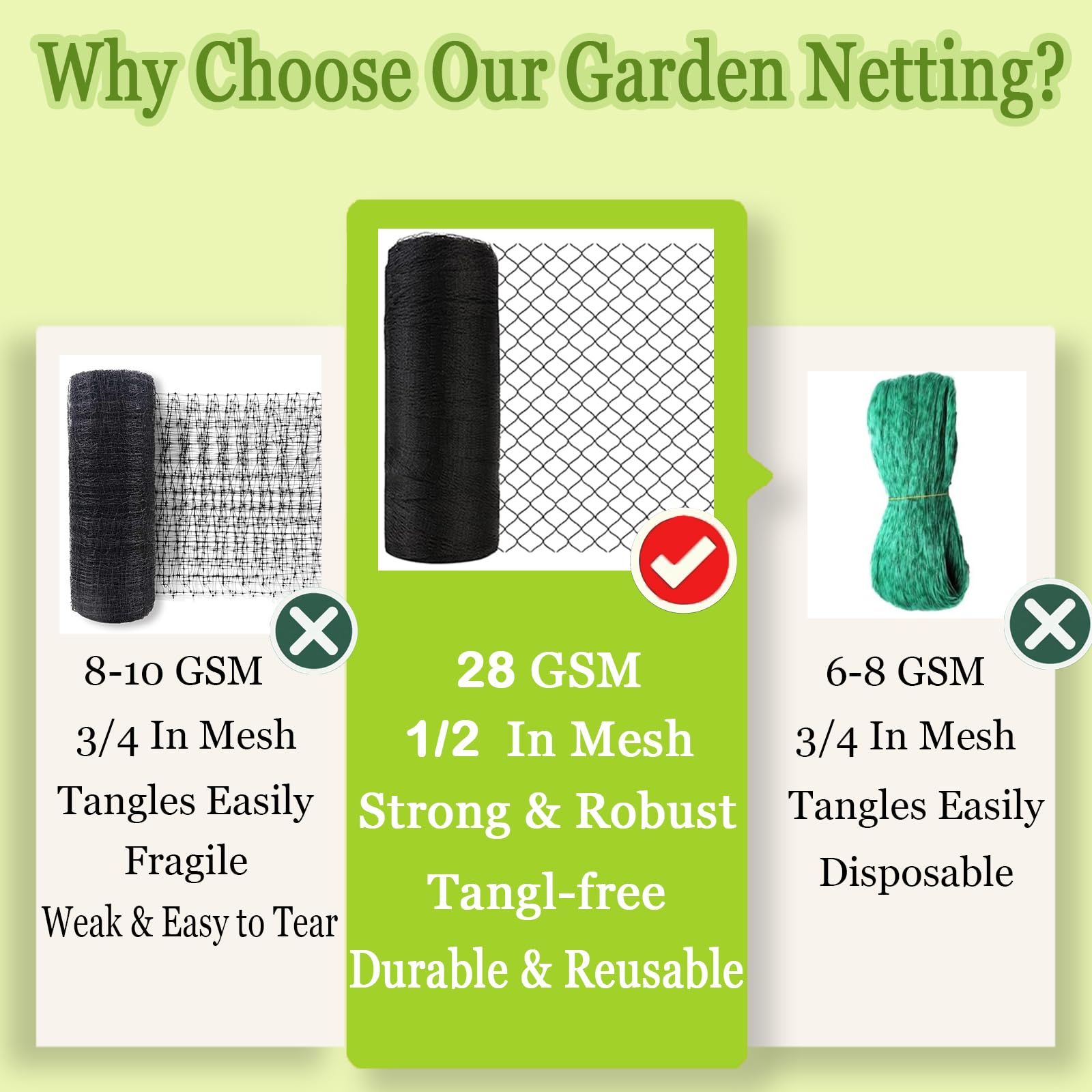 Why Choose Our Garden Netting?

8-10 GSM
3/4 In Mesh
Tangles Easily
Fragile
Weak & Easy to Tear

28 GSM
1/2 In Mesh
Strong & Robust
Tangl-free
Durable & Reusable

6-8 GSM
3/4 In Mesh
Tangles Easily
Disposable